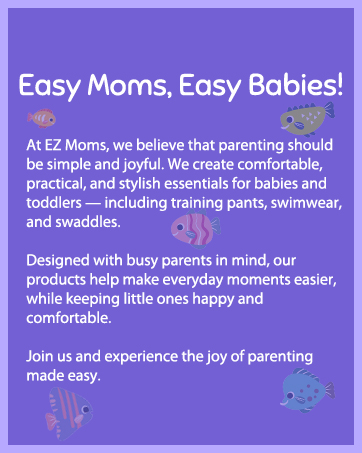 Easy Moms, Easy Babies!

At EZ Moms, we believe that parenting should be simple and joyful. We create comfortable, practical, and stylish essentials for babies and toddlers — including training pants, swimwear, and swaddles.

Designed with busy parents in mind, our products help make everyday moments easier, while keeping little ones happy and comfortable.

Join us and experience the joy of parenting made easy.